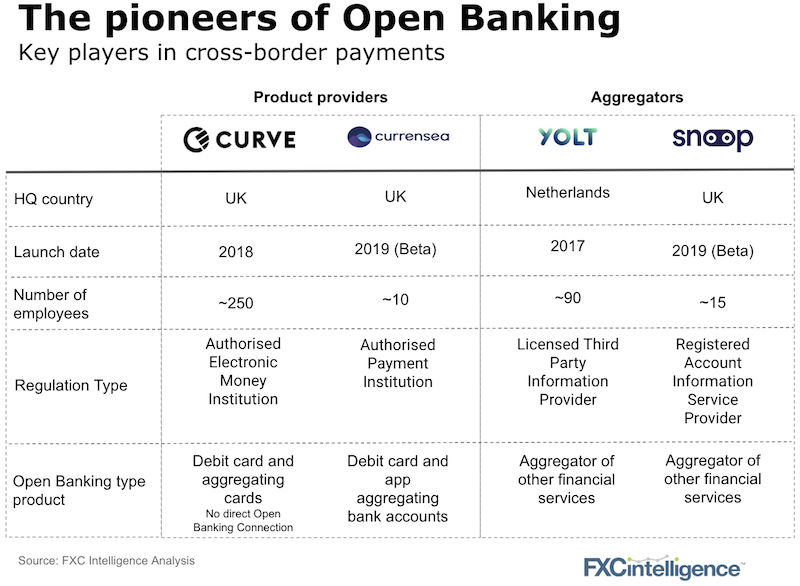 The pioneers of Open Banking
Key players in cross-border payments

| | Product providers | | Aggregators | |
|---|---|---|---|---|
| | CURVE | currensea | YOLT | snoop |
| HQ country | UK | UK | Netherlands | UK |
| Launch date | 2018 | 2019 (Beta) | 2017 | 2019 (Beta) |
| Number of employees | ~250 | ~10 | ~90 | ~15 |
| Regulation Type | Authorised Electronic Money Institution | Authorised Payment Institution | Licensed Third Party Information Provider | Registered Account Information Service Provider |
| Open Banking type product | Debit card and aggregating cards No direct Open Banking Connection | Debit card and app aggregating bank accounts | Aggregator of other financial services | Aggregator of other financial services |

Source: FXC Intelligence Analysis

FXCintelligence™